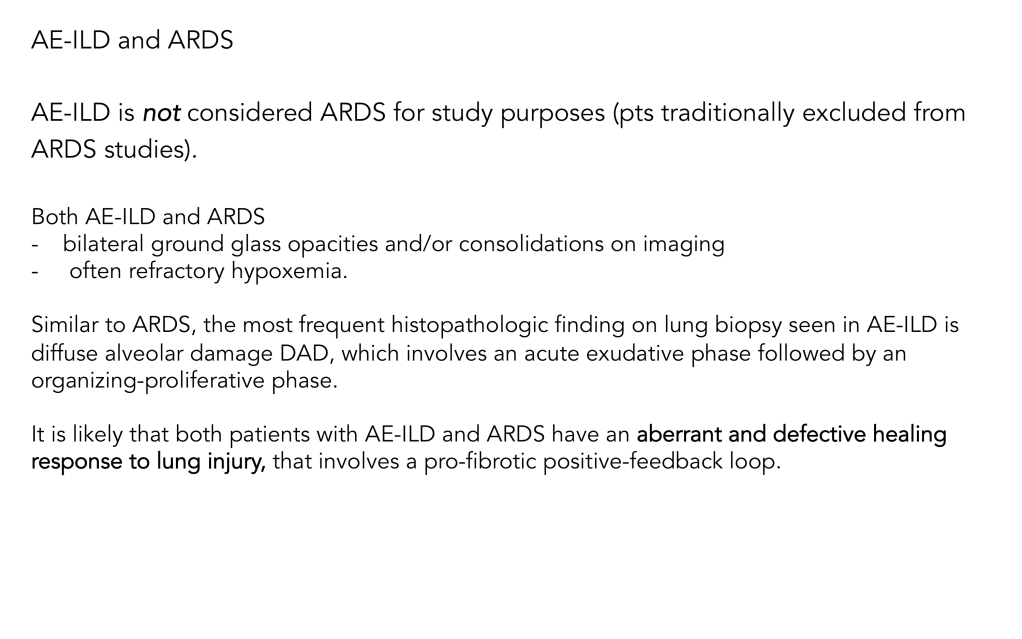 AE-ILD and ARDS

AE-ILD is not considered ARDS for study purposes (pts traditionally excluded from ARDS studies).

Both AE-ILD and ARDS
- bilateral ground glass opacities and/or consolidations on imaging
- often refractory hypoxemia.

Similar to ARDS, the most frequent histopathologic finding on lung biopsy seen in AE-ILD is diffuse alveolar damage DAD, which involves an acute exudative phase followed by an organizing-proliferative phase.

It is likely that both patients with AE-ILD and ARDS have an aberrant and defective healing response to lung injury, that involves a pro-fibrotic positive-feedback loop.